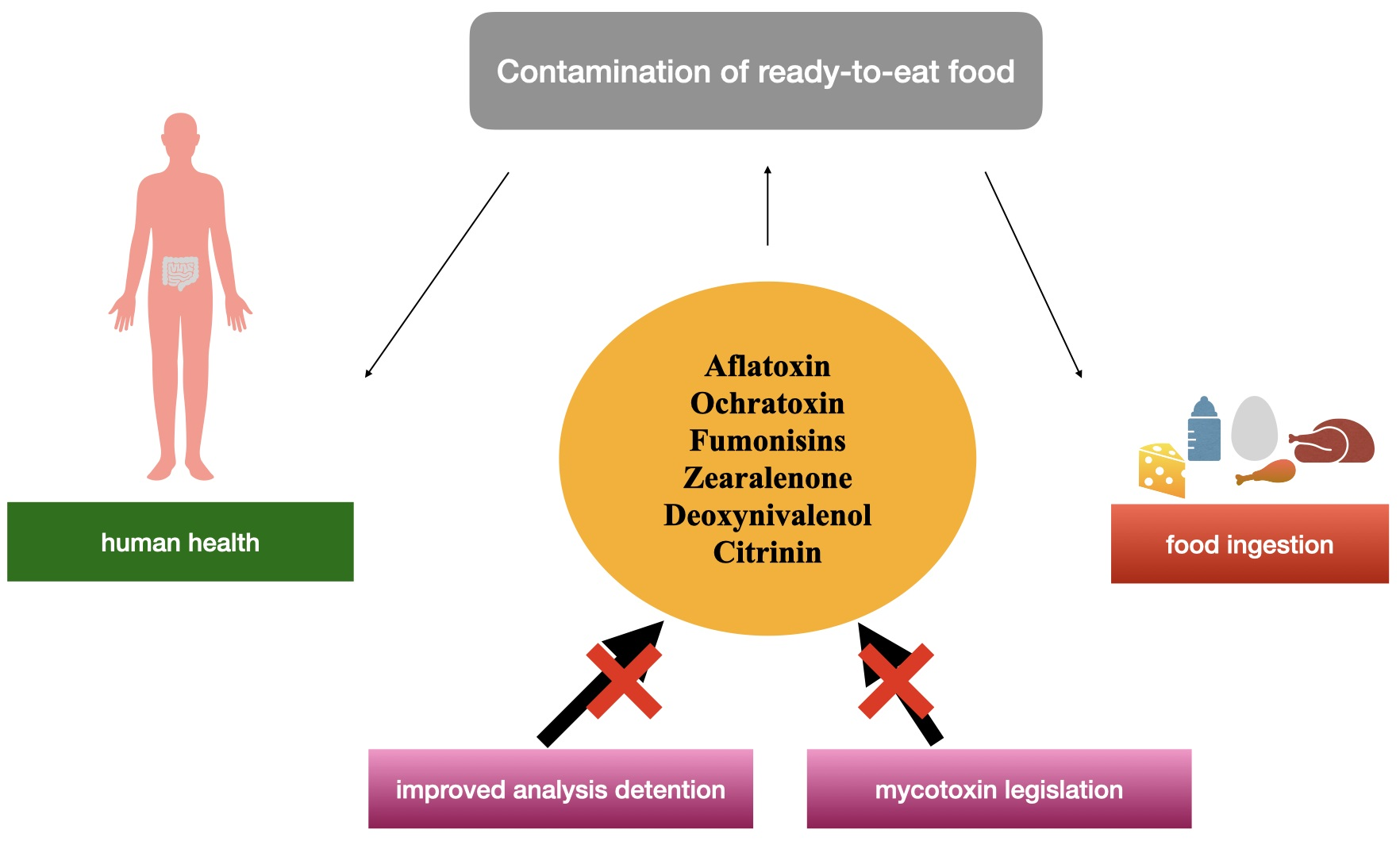 Contamination of ready-to-eat food

human health

Aflatoxin
Ochratoxin
Fumonisins
Zearalenone
Deoxynivalenol
Citrinin

food ingestion

improved analysis detention

mycotoxin legislation